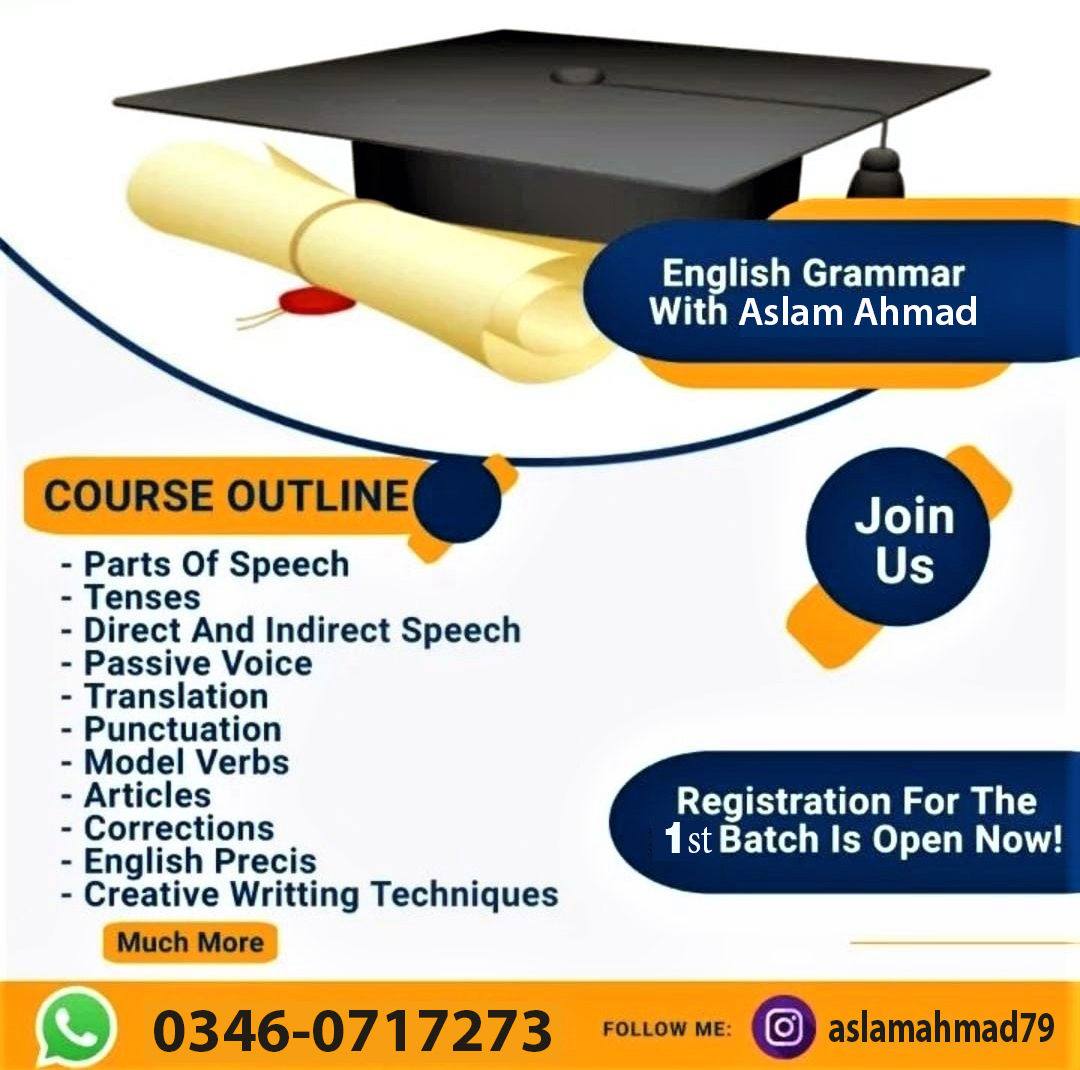 English Grammar
With Aslam Ahmad

COURSE OUTLINE

- Parts Of Speech
- Tenses
- Direct And Indirect Speech
- Passive Voice
- Translation
- Punctuation
- Model Verbs
- Articles
- Corrections
- English Precis
- Creative Writting Techniques

Much More

Join Us

Registration For The 1st Batch Is Open Now!

0346-0717273

FOLLOW ME: aslamahmad79